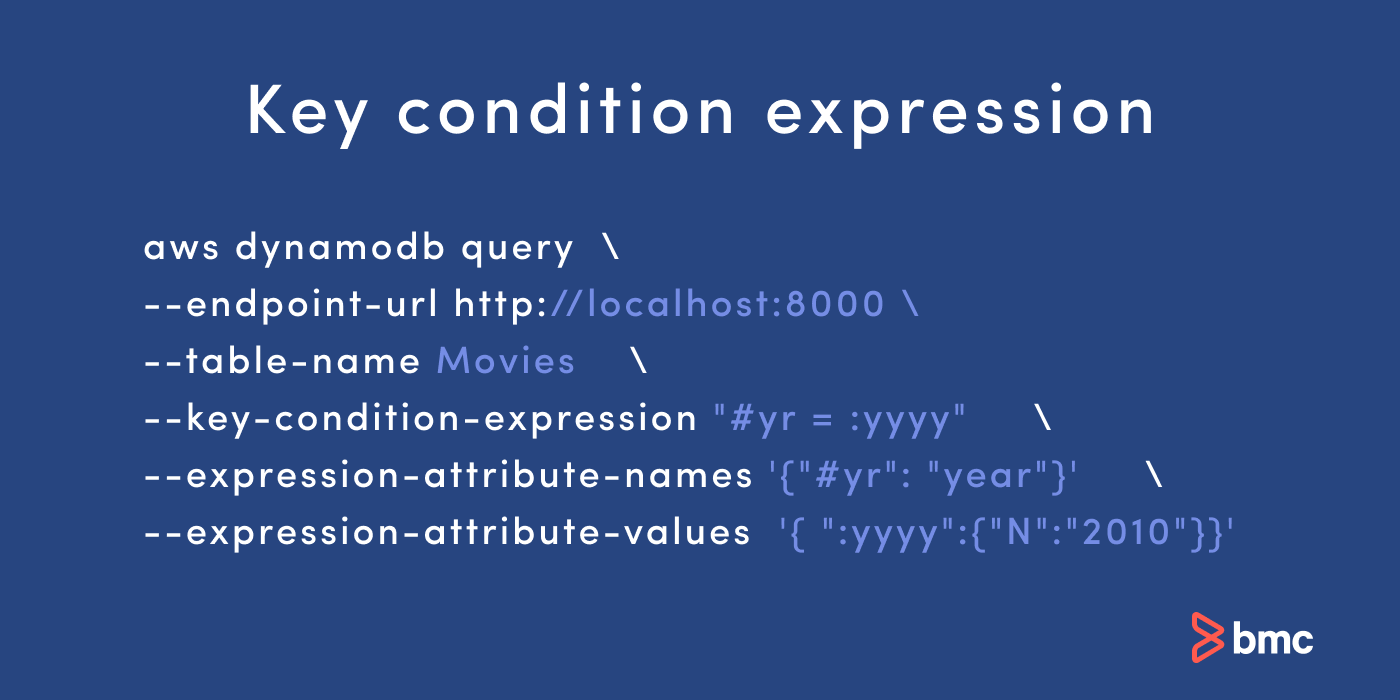 Key condition expression

aws dynamodb query \
--endpoint-url http://localhost:8000 \
--table-name Movies \
--key-condition-expression "#yr = :yyyy" \
--expression-attribute-names '{"#yr": "year"}' \
--expression-attribute-values '{ ":yyyy":{"N":"2010"}}'

bmc